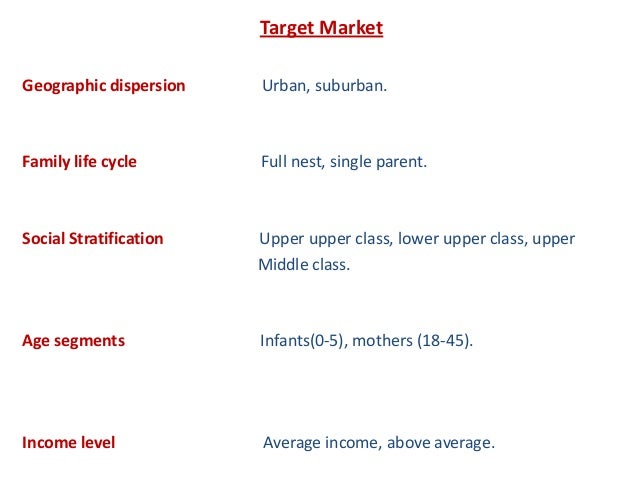 Target Market

Geographic dispersion Urban, suburban.

Family life cycle Full nest, single parent.

Social Stratification Upper upper class, lower upper class, upper Middle class.

Age segments Infants(0-5), mothers (18-45).

Income level Average income, above average.